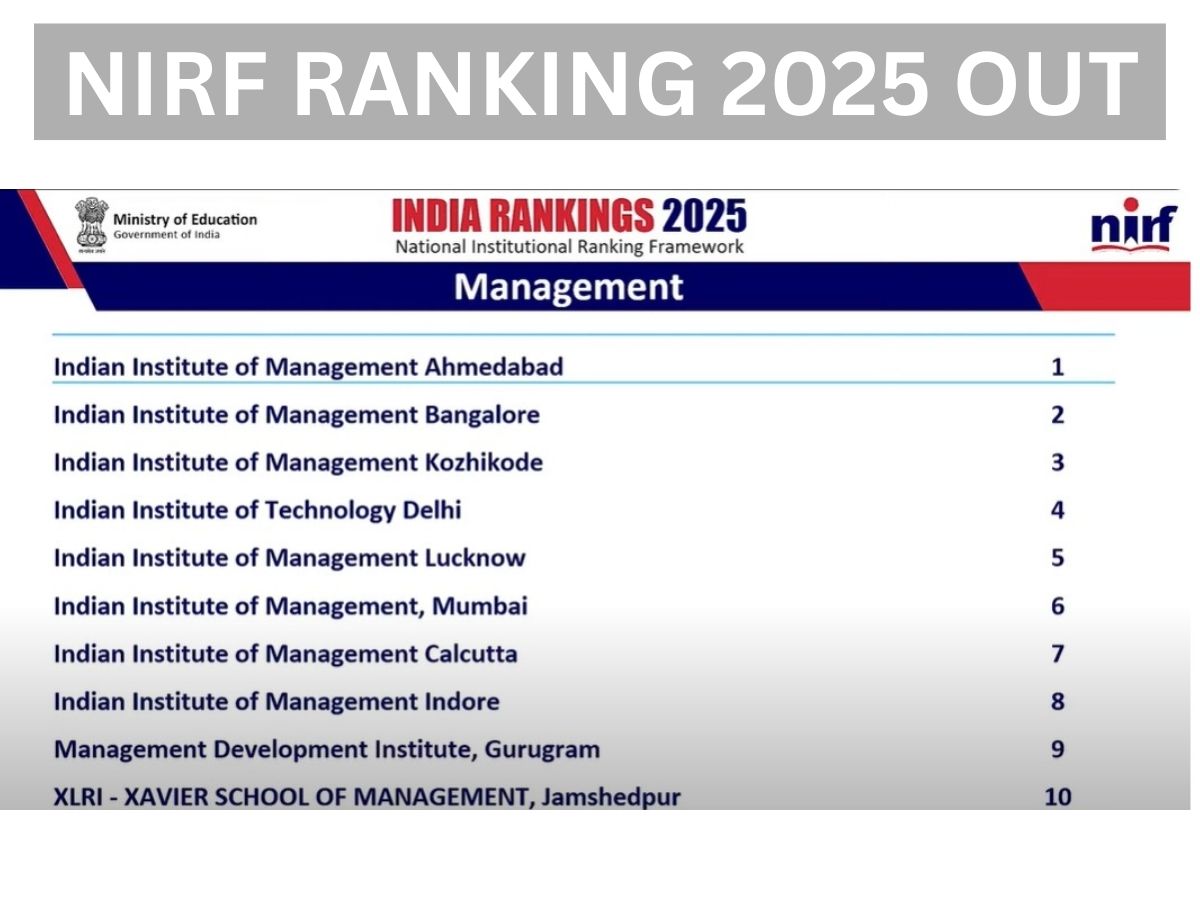 NIRF RANKING 2025 OUT

Ministry of Education
Government of India

INDIA RANKINGS 2025
National Institutional Ranking Framework

nirf

Management

| | |
|---|---|
| Indian Institute of Management Ahmedabad | 1 |
| Indian Institute of Management Bangalore | 2 |
| Indian Institute of Management Kozhikode | 3 |
| Indian Institute of Technology Delhi | 4 |
| Indian Institute of Management Lucknow | 5 |
| Indian Institute of Management, Mumbai | 6 |
| Indian Institute of Management Calcutta | 7 |
| Indian Institute of Management Indore | 8 |
| Management Development Institute, Gurugram | 9 |
| XLRI - XAVIER SCHOOL OF MANAGEMENT, Jamshedpur | 10 |